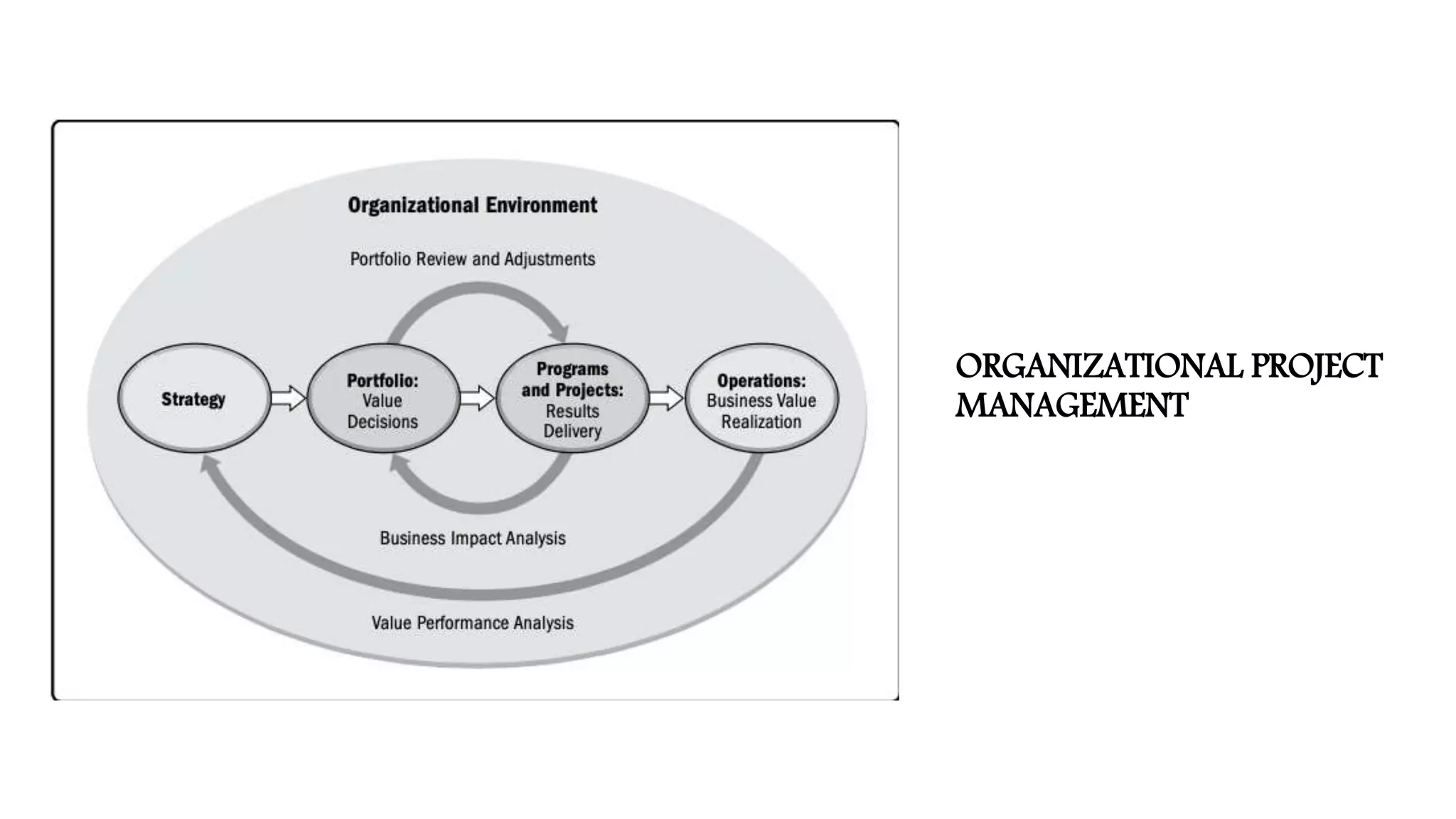 Organizational Environment

Portfolio Review and Adjustments

Strategy

Portfolio: Value Decisions

Programs and Projects: Results Delivery

Operations: Business Value Realization

Business Impact Analysis

Value Performance Analysis

ORGANIZATIONAL PROJECT MANAGEMENT